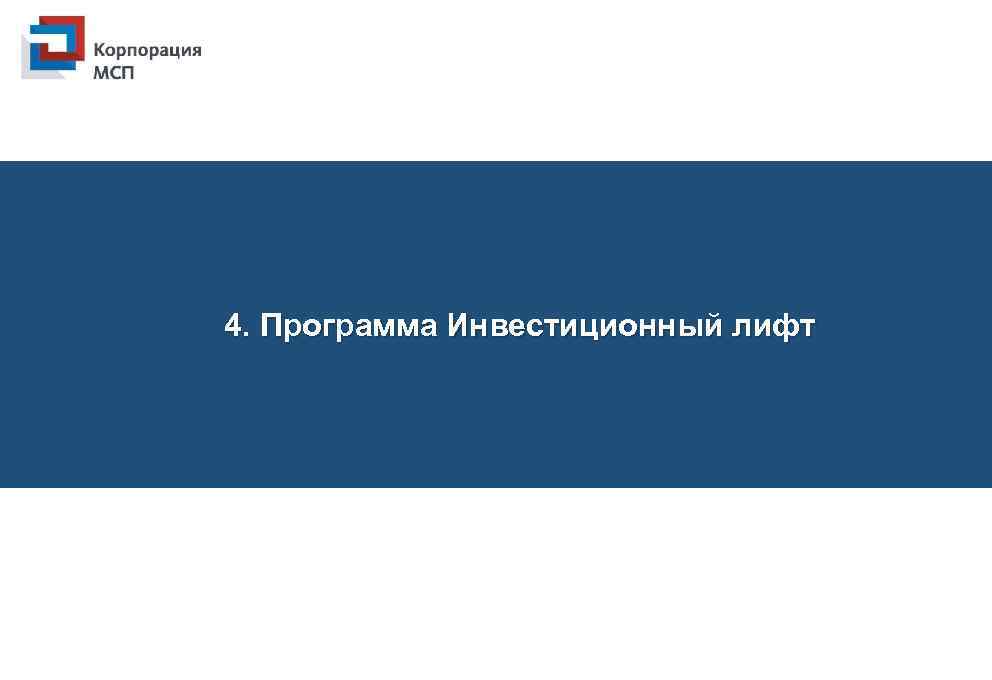 Корпорация МСП

4. Программа Инвестиционный лифт